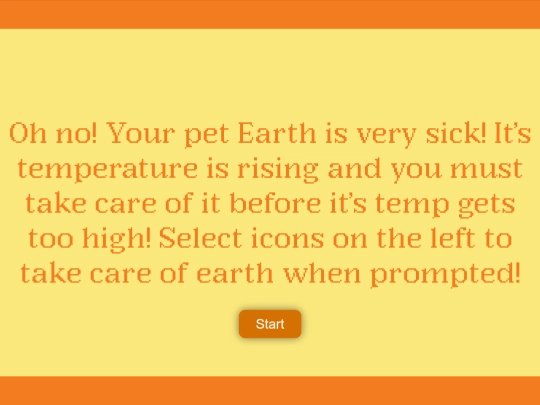 Oh no! Your pet Earth is very sick! It's temperature is rising and you must take care of it before it's temp gets too high! Select icons on the left to take care of earth when prompted!

Start